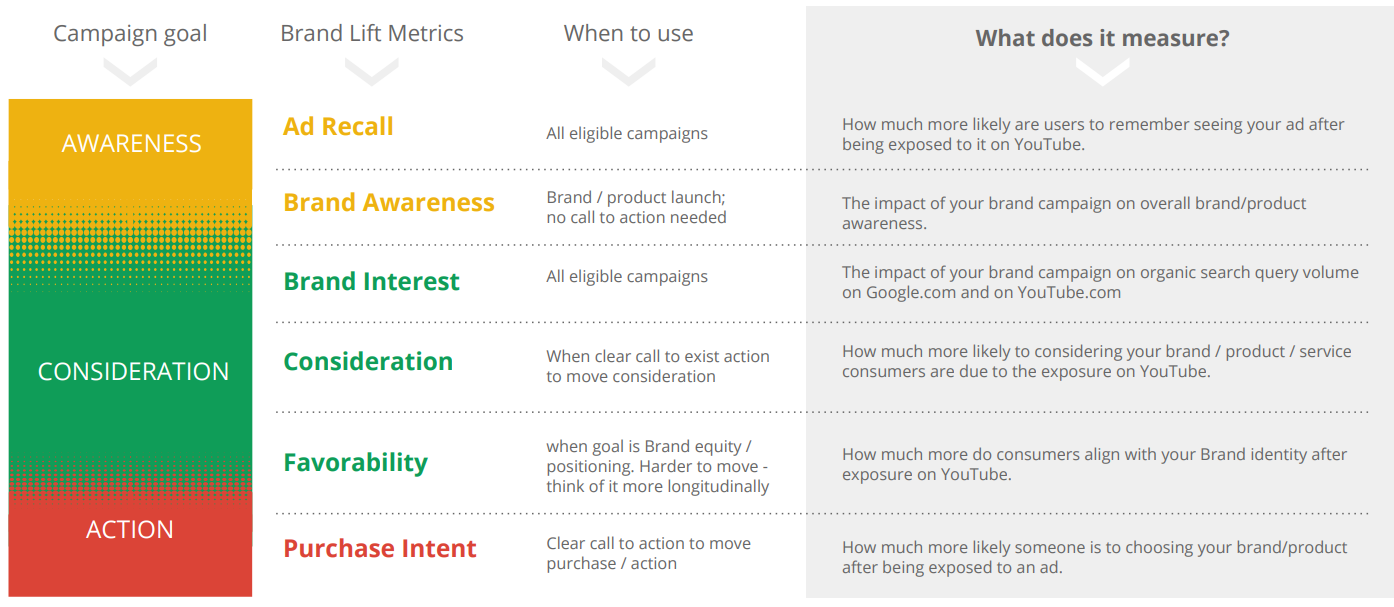 | Campaign goal | Brand Lift Metrics | When to use | What does it measure? |
|---|---|---|---|
| AWARENESS | Ad Recall | All eligible campaigns | How much more likely are users to remember seeing your ad after being exposed to it on YouTube. |
| | Brand Awareness | Brand / product launch; no call to action needed | The impact of your brand campaign on overall brand/product awareness. |
| CONSIDERATION | Brand Interest | All eligible campaigns | The impact of your brand campaign on organic search query volume on Google.com and on YouTube.com |
| | Consideration | When clear call to exist action to move consideration | How much more likely to considering your brand / product / service consumers are due to the exposure on YouTube. |
| | Favorability | when goal is Brand equity / positioning. Harder to move - think of it more longitudinally | How much more do consumers align with your Brand identity after exposure on YouTube. |
| ACTION | Purchase Intent | Clear call to action to move purchase / action | How much more likely someone is to choosing your brand/product after being exposed to an ad. |